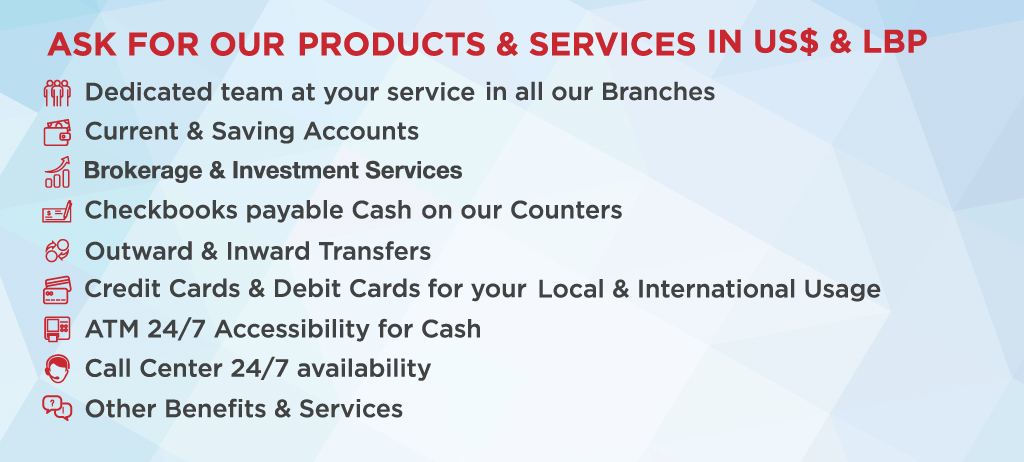 ASK FOR OUR PRODUCTS & SERVICES IN US$ & LBP

Dedicated team at your service in all our Branches

Current & Saving Accounts

Brokerage & Investment Services

Checkbooks payable Cash on our Counters

Outward & Inward Transfers

Credit Cards & Debit Cards for your Local & International Usage

ATM 24/7 Accessibility for Cash

Call Center 24/7 availability

Other Benefits & Services